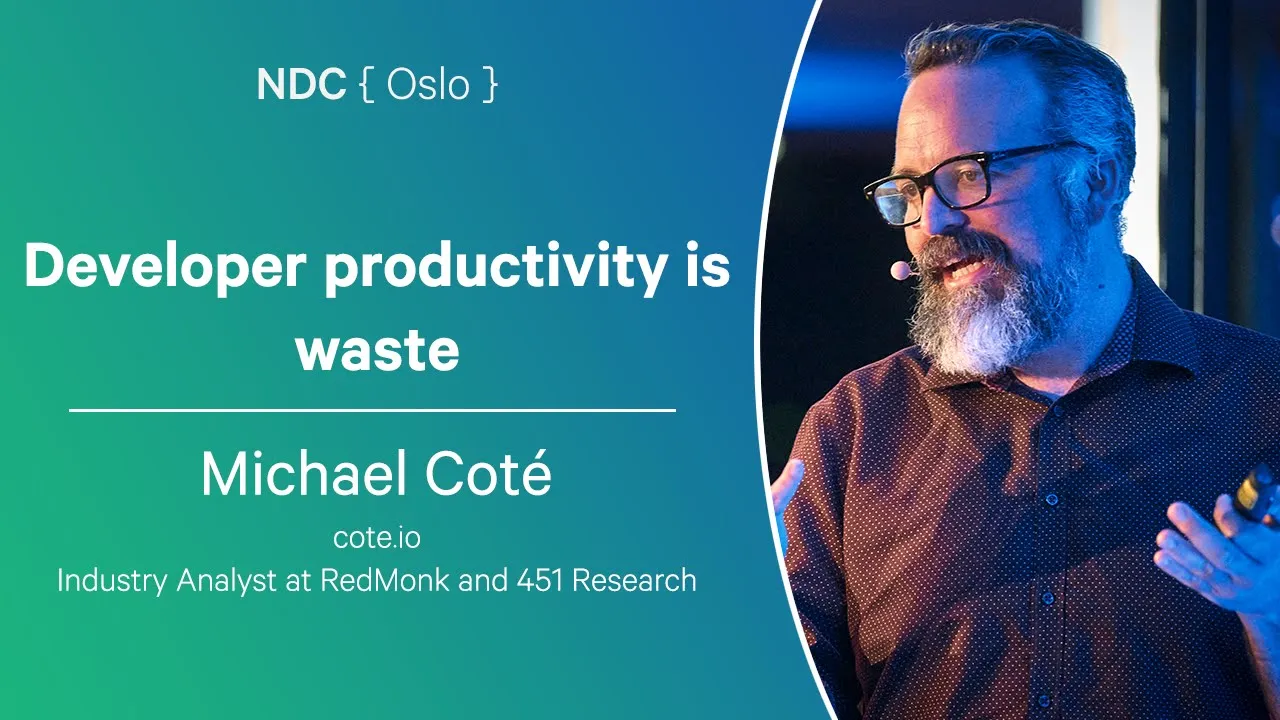 NDC { Oslo }

Developer productivity is waste

Michael Coté

cote.io
Industry Analyst at RedMonk and 451 Research